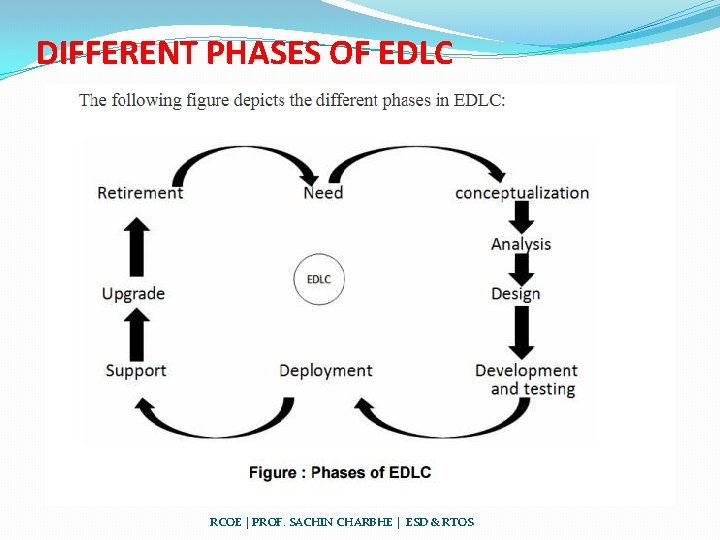 DIFFERENT PHASES OF EDLC

The following figure depicts the different phases in EDLC:

Retirement

Need

conceptualization

Analysis

EDLC

Upgrade

Design

Support

Deployment

Development and testing

Figure : Phases of EDLC

RCOE | PROF. SACHIN CHARBHE | ESD & RTOS